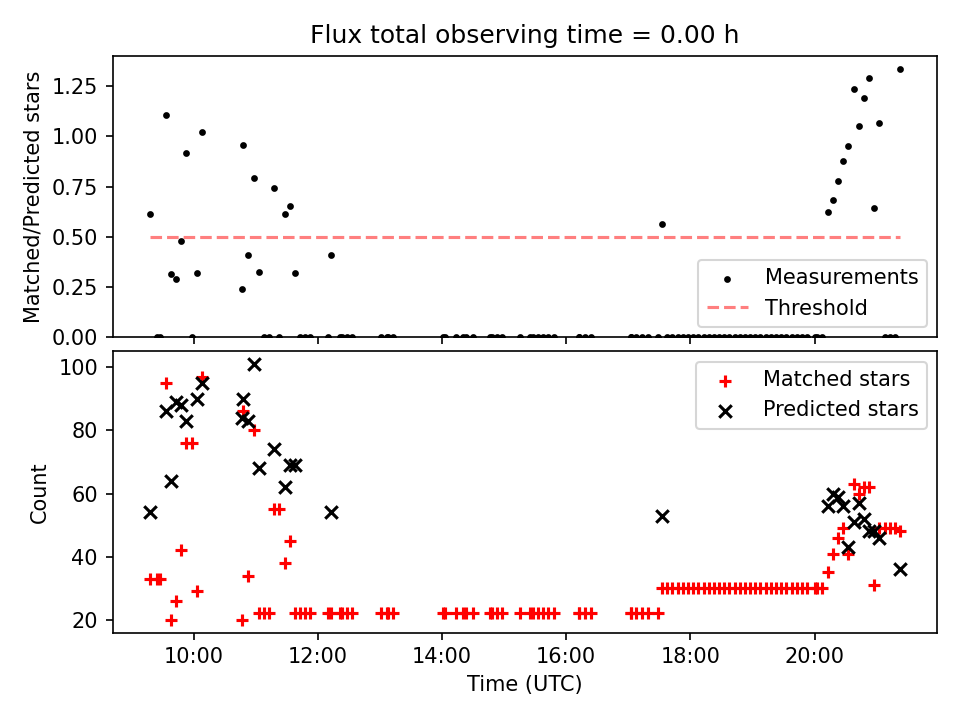 Flux total observing time = 0.00 h

Matched/Predicted stars

1.25
1.00
0.75
0.50
0.25
0.00

Measurements
Threshold

Count

100
80
60
40
20

Matched stars
Predicted stars

10:00
12:00
14:00
16:00
18:00
20:00

Time (UTC)